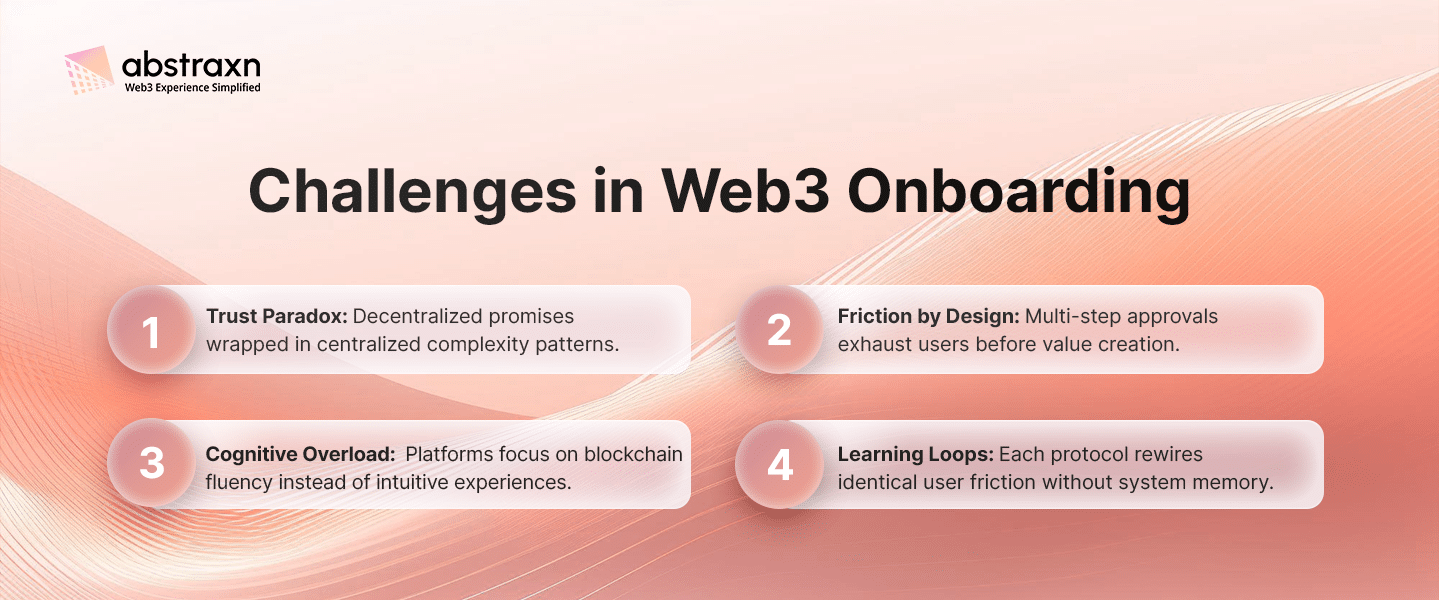 abstraxn
Web3 Experience Simplified

Challenges in Web3 Onboarding

1
Trust Paradox: Decentralized promises wrapped in centralized complexity patterns.

2
Friction by Design: Multi-step approvals exhaust users before value creation.

3
Cognitive Overload: Platforms focus on blockchain fluency instead of intuitive experiences.

4
Learning Loops: Each protocol rewires identical user friction without system memory.